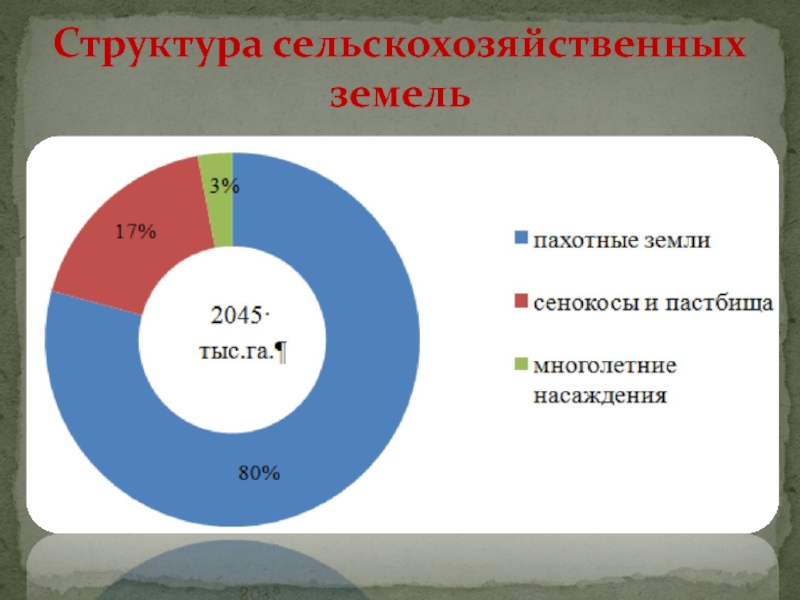 Структура сельскохозяйственных земель

3%

17%

2045· тыс.га.¶

80%

пахотные земли

сенокосы и пастбища

многолетние насаждения